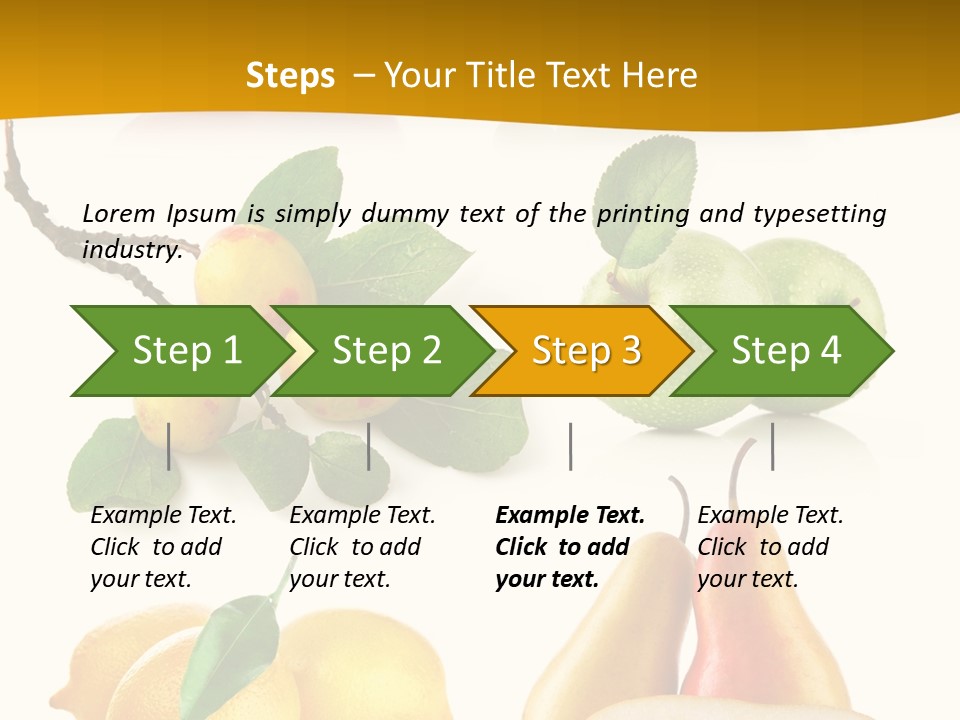 Steps – Your Title Text Here

Lorem Ipsum is simply dummy text of the printing and typesetting industry.

Step 1

Step 2

Step 3

Step 4

Example Text. Click to add your text.

Example Text. Click to add your text.

Example Text. Click to add your text.

Example Text. Click to add your text.